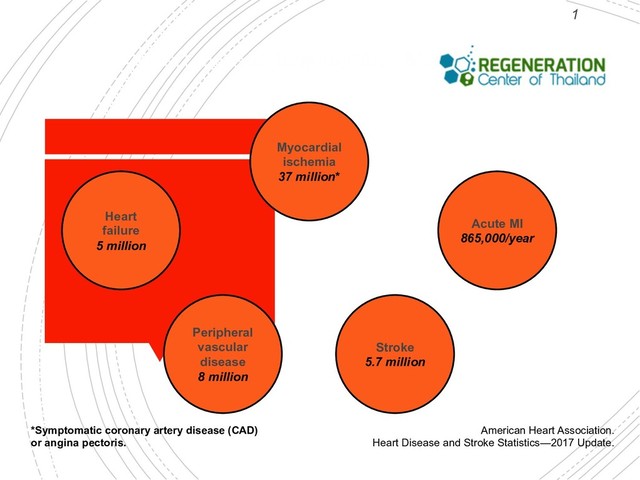 1

REGENERATION
Center of Thailand

Myocardial ischemia
37 million*

Heart failure
5 million

Acute MI
865,000/year

Peripheral vascular disease
8 million

Stroke
5.7 million

*Symptomatic coronary artery disease (CAD) or angina pectoris.

American Heart Association.
Heart Disease and Stroke Statistics—2017 Update.